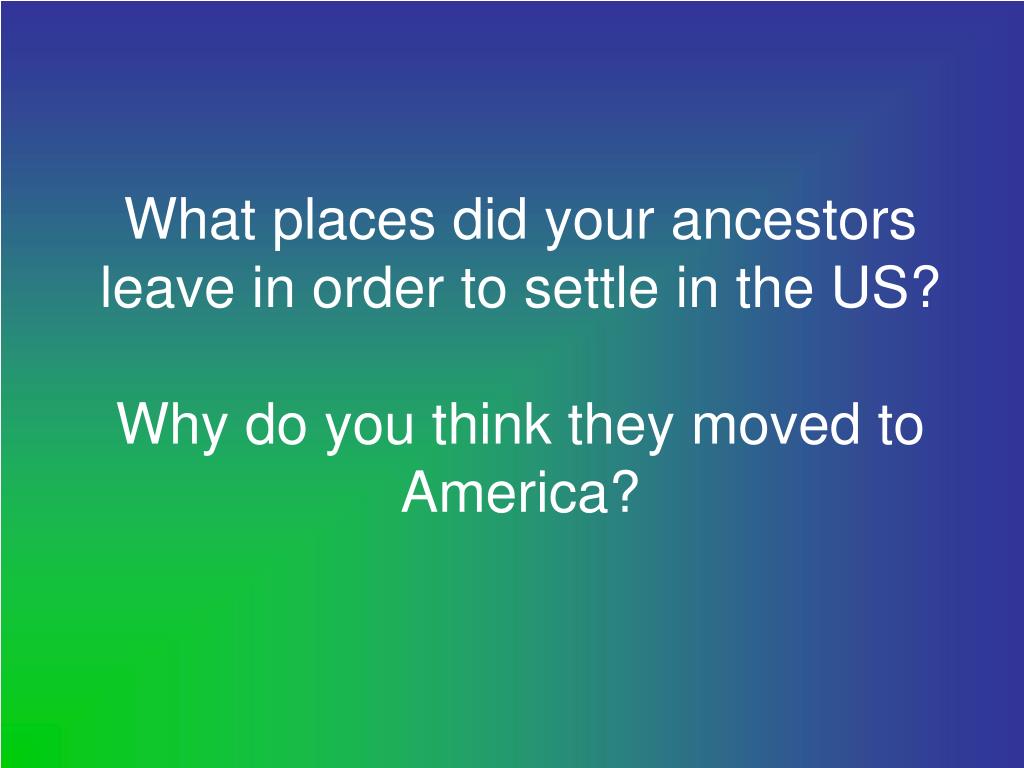 What places did your ancestors leave in order to settle in the US?

Why do you think they moved to America?